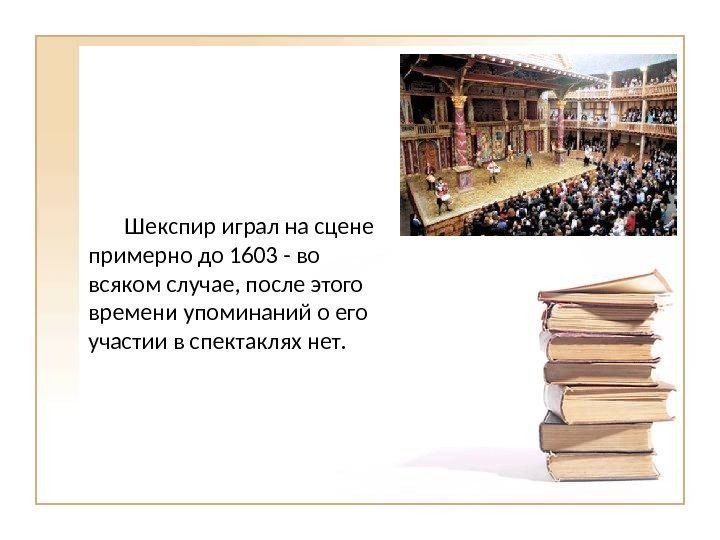 Шекспир играл на сцене примерно до 1603 - во всяком случае, после этого времени упоминаний о его участии в спектаклях нет.